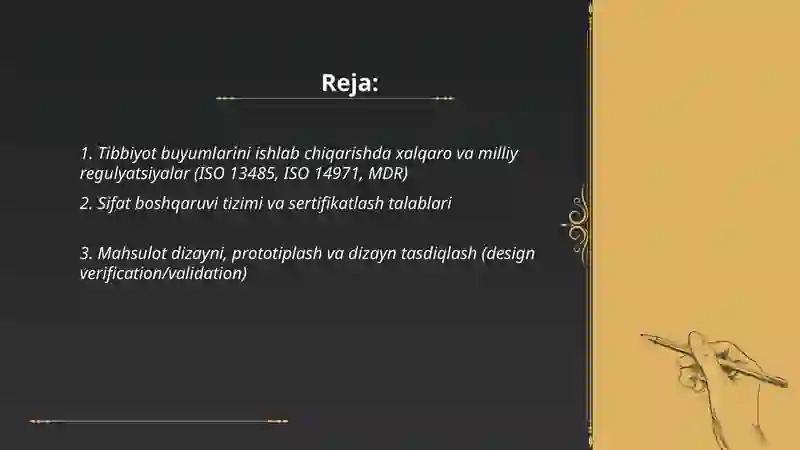 Reja:

1. Tibbiyot buyumlarini ishlab chiqarishda xalqaro va milliy regulyatsiyalar (ISO 13485, ISO 14971, MDR)

2. Sifat boshqaruvi tizimi va sertifikatlash talablari

3. Mahsulot dizayni, prototiplash va dizayn tasdiqlash (design verification/validation)